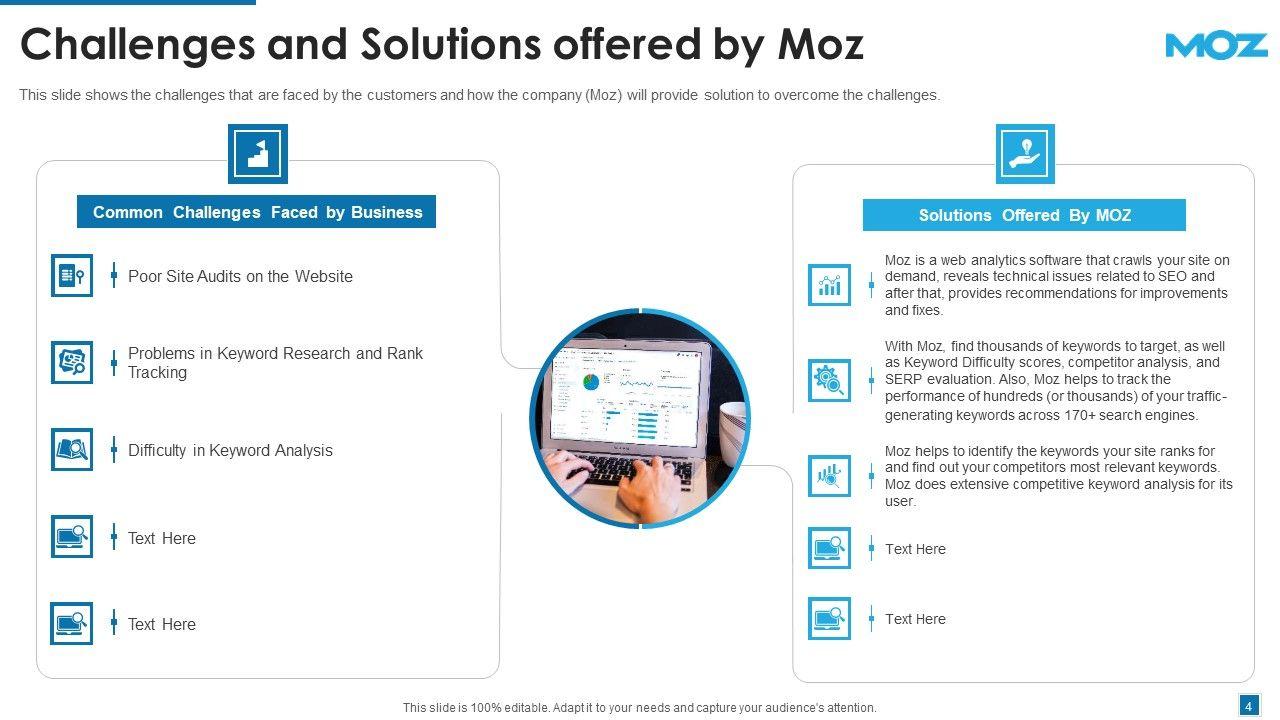 Challenges and Solutions offered by Moz

MOZ

This slide shows the challenges that are faced by the customers and how the company (Moz) will provide solution to overcome the challenges.

Common Challenges Faced by Business

Poor Site Audits on the Website

Problems in Keyword Research and Rank Tracking

Difficulty in Keyword Analysis

Text Here

Text Here

Solutions Offered By MOZ

Moz is a web analytics software that crawls your site on demand, reveals technical issues related to SEO and after that, provides recommendations for improvements and fixes.

With Moz, find thousands of keywords to target, as well as Keyword Difficulty scores, competitor analysis, and SERP evaluation. Also, Moz helps to track the performance of hundreds (or thousands) of your traffic-generating keywords across 170+ search engines.

Moz helps to identify the keywords your site ranks for and find out your competitors most relevant keywords. Moz does extensive competitive keyword analysis for its user.

Text Here

Text Here

This slide is 100% editable. Adapt it to your needs and capture your audience's attention.

4